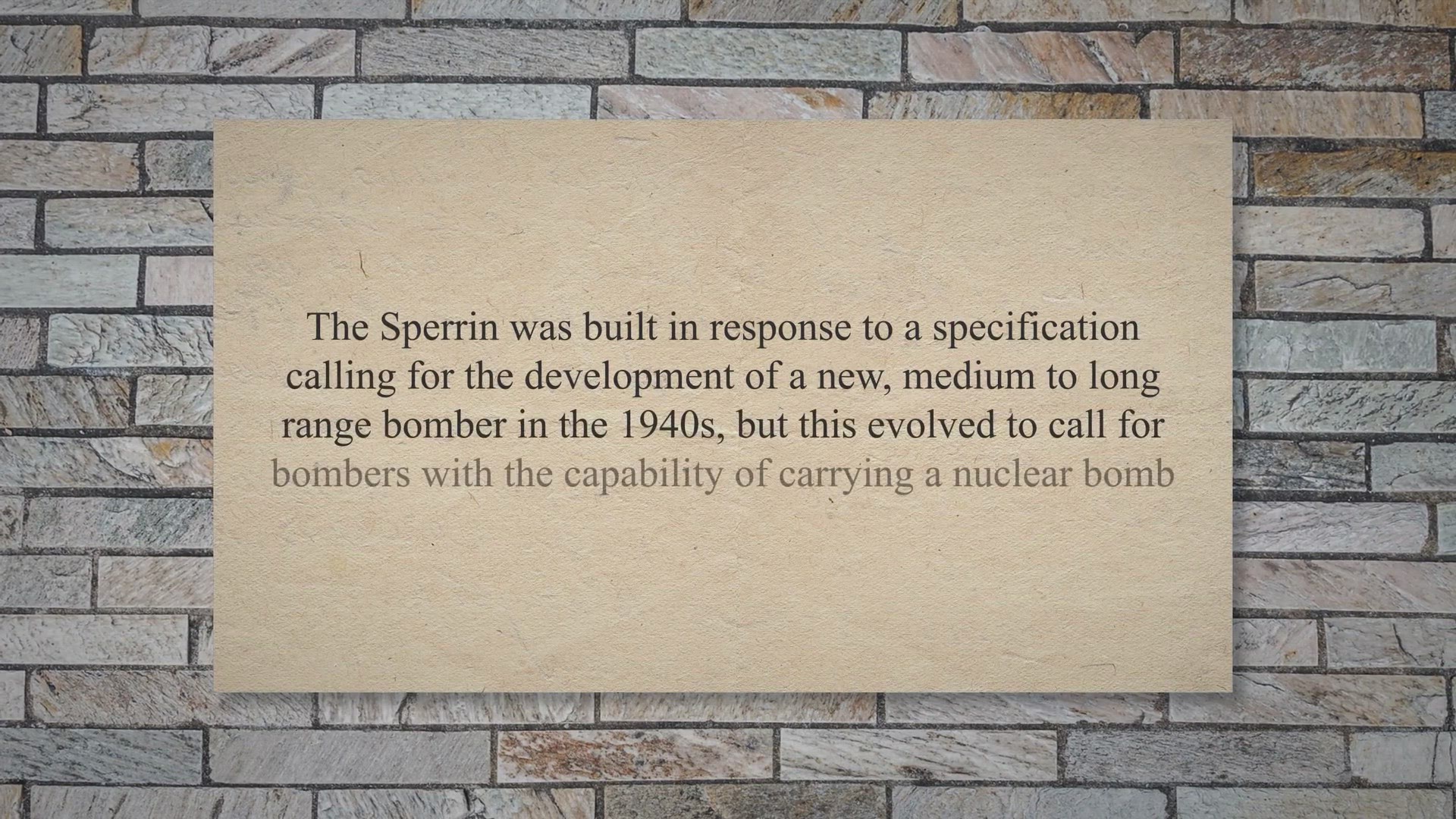 The Sperrin was built in response to a specification calling for the development of a new, medium to long range bomber in the 1940s, but this evolved to call for bombers with the capability of carrying a nuclear bomb